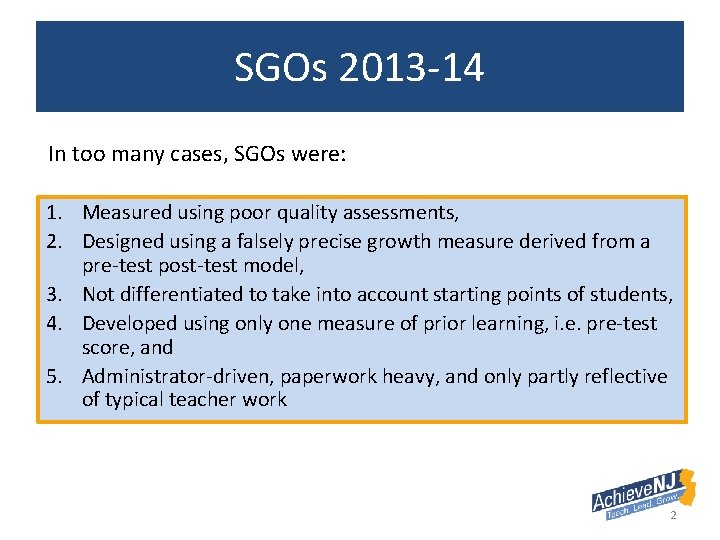 SGOs 2013-14

In too many cases, SGOs were:

1. Measured using poor quality assessments,
2. Designed using a falsely precise growth measure derived from a pre-test post-test model,
3. Not differentiated to take into account starting points of students,
4. Developed using only one measure of prior learning, i.e. pre-test score, and
5. Administrator-driven, paperwork heavy, and only partly reflective of typical teacher work

AchieveNJ
Teach. Lead. Grow.

2